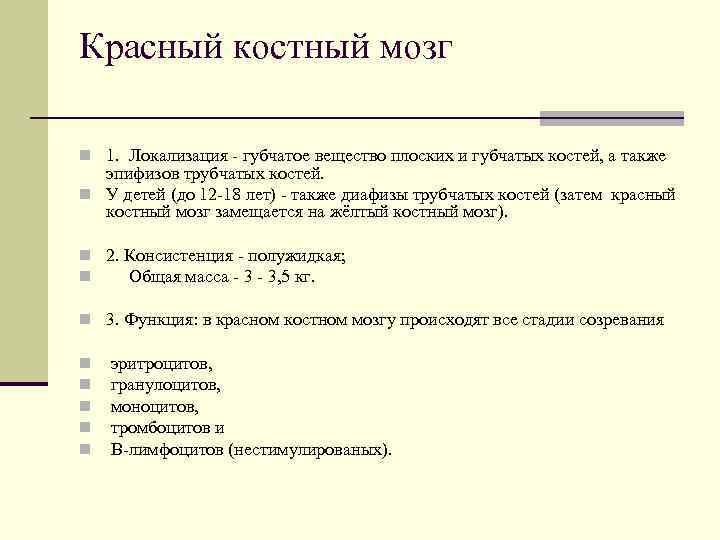 Красный костный мозг

1. Локализация - губчатое вещество плоских и губчатых костей, а также эпифизов трубчатых костей.

У детей (до 12-18 лет) - также диафизы трубчатых костей (затем красный костный мозг замещается на жёлтый костный мозг).

2. Консистенция - полужидкая;

Общая масса - 3 - 3,5 кг.

3. Функция: в красном костном мозгу происходят все стадии созревания

эритроцитов,

гранулоцитов,

моноцитов,

тромбоцитов и

В-лимфоцитов (нестимулированых).